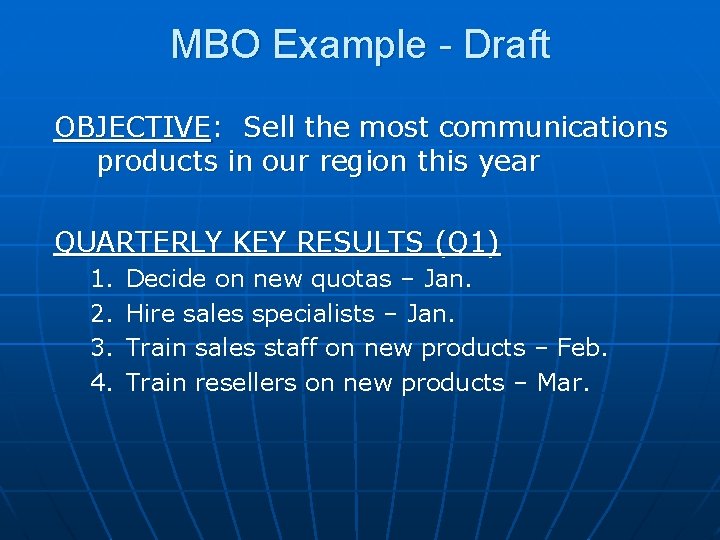 MBO Example - Draft

OBJECTIVE: Sell the most communications products in our region this year

QUARTERLY KEY RESULTS (Q1)
1. Decide on new quotas – Jan.
2. Hire sales specialists – Jan.
3. Train sales staff on new products – Feb.
4. Train resellers on new products – Mar.